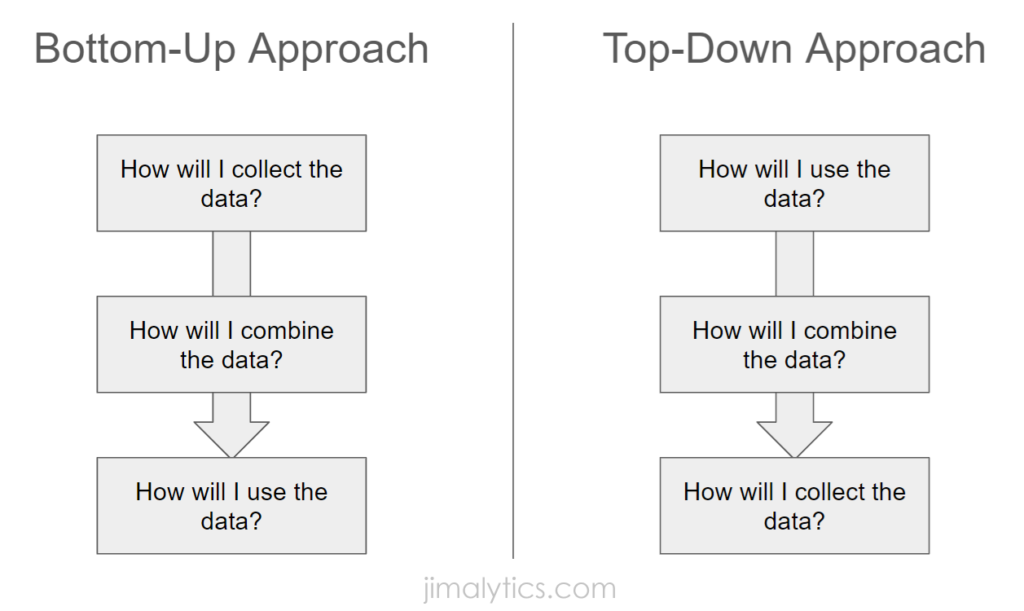 Bottom-Up Approach

How will I collect the data?

How will I combine the data?

How will I use the data?

Top-Down Approach

How will I use the data?

How will I combine the data?

How will I collect the data?

jimalytics.com